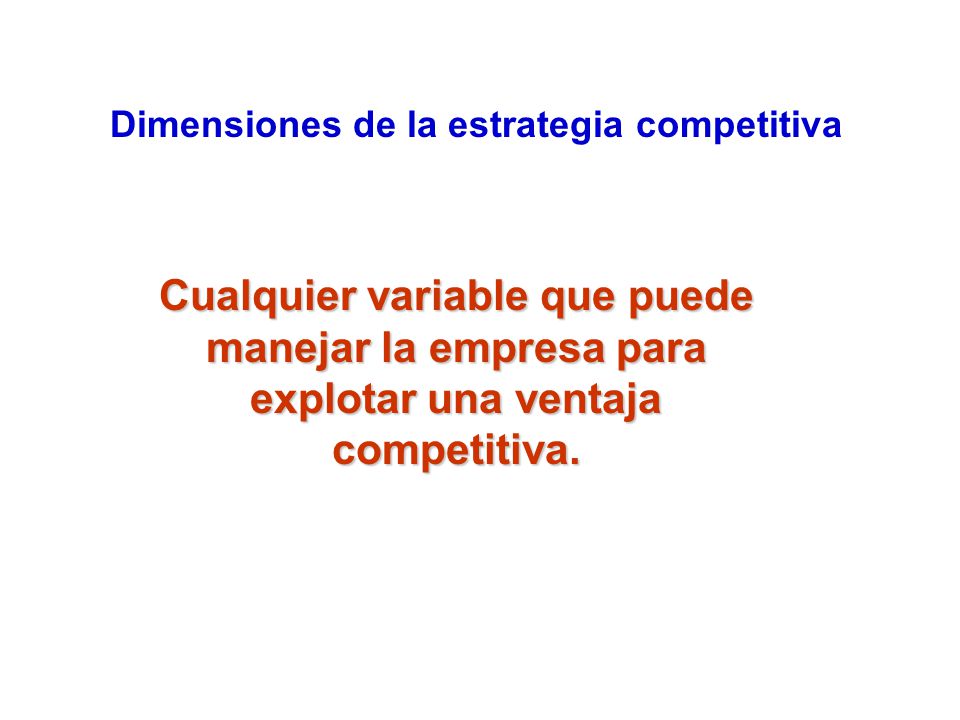 Dimensiones de la estrategia competitiva

Cualquier variable que puede manejar la empresa para explotar una ventaja competitiva.